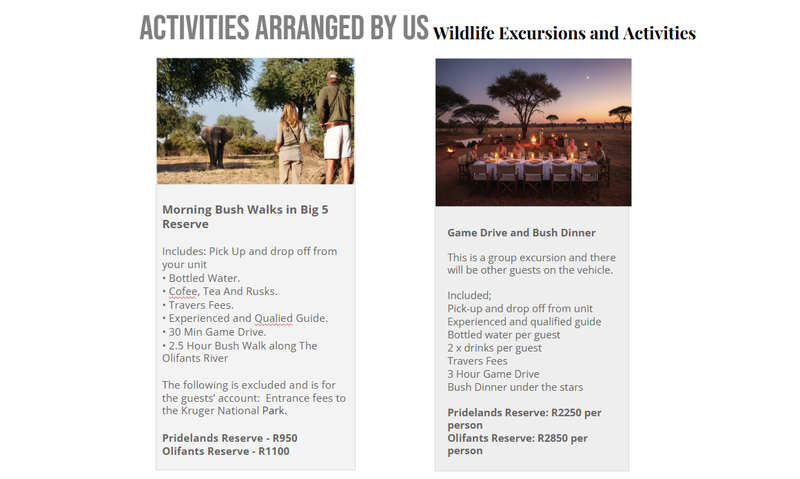 ACTIVITIES ARRANGED BY US Wildlife Excursions and Activities

Morning Bush Walks in Big 5 Reserve

Includes: Pick Up and drop off from your unit
• Bottled Water.
• Cofee, Tea And Rusks.
• Travers Fees.
• Experienced and Qualied Guide.
• 30 Min Game Drive.
• 2.5 Hour Bush Walk along The Olifants River

The following is excluded and is for the guests' account: Entrance fees to the Kruger National Park.

Pridelands Reserve - R950
Olifants Reserve - R1100

Game Drive and Bush Dinner

This is a group excursion and there will be other guests on the vehicle.

Included;
Pick-up and drop off from unit
Experienced and qualified guide
Bottled water per guest
2 x drinks per guest
Travers Fees
3 Hour Game Drive
Bush Dinner under the stars

Pridelands Reserve: R2250 per person
Olifants Reserve: R2850 per person